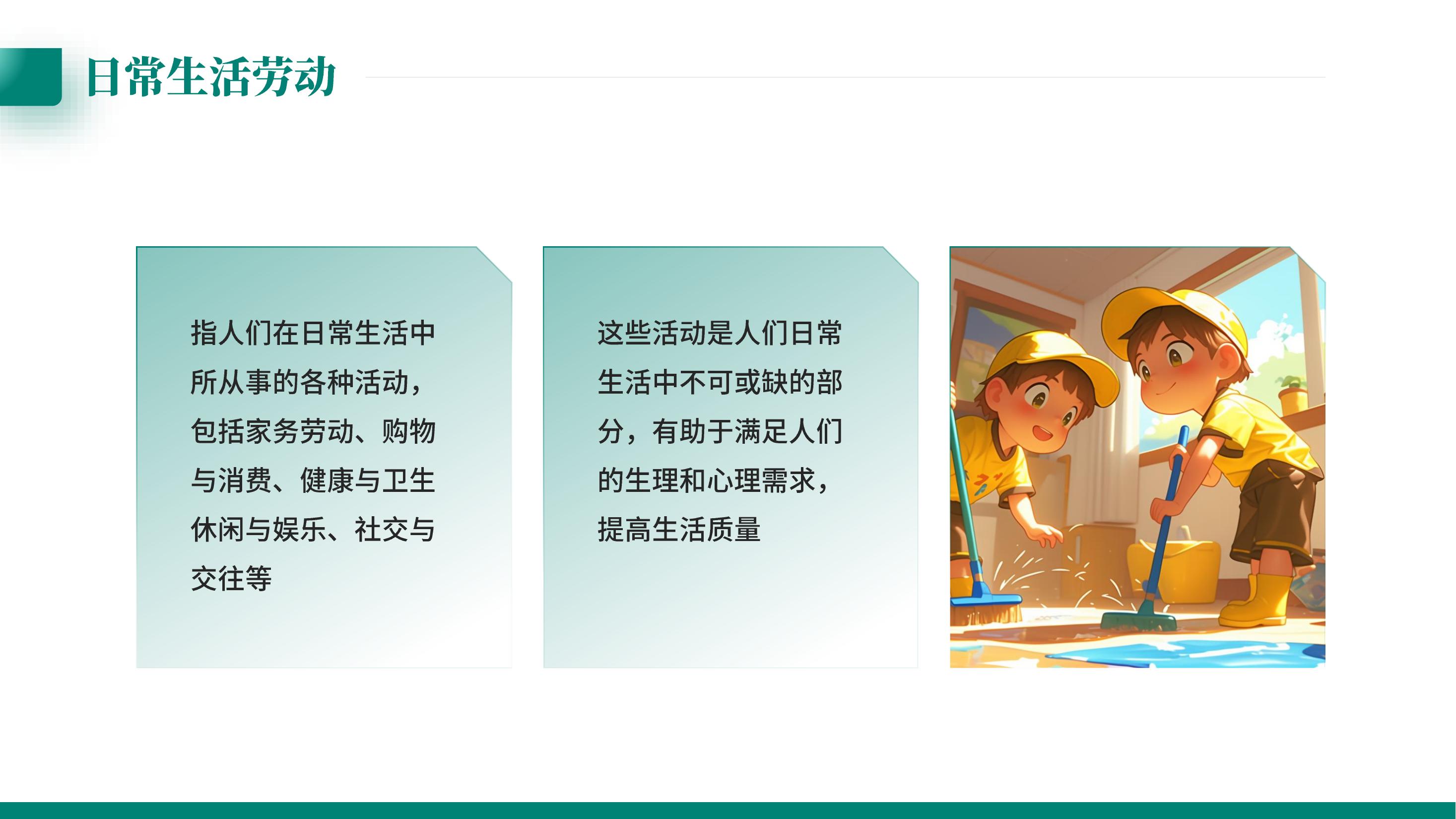 日常生活劳动

指人们在日常生活中所从事的各种活动，包括家务劳动、购物与消费、健康与卫生休闲与娱乐、社交与交往等

这些活动是人们日常生活中不可或缺的部分，有助于满足人们的生理和心理需求，提高生活质量